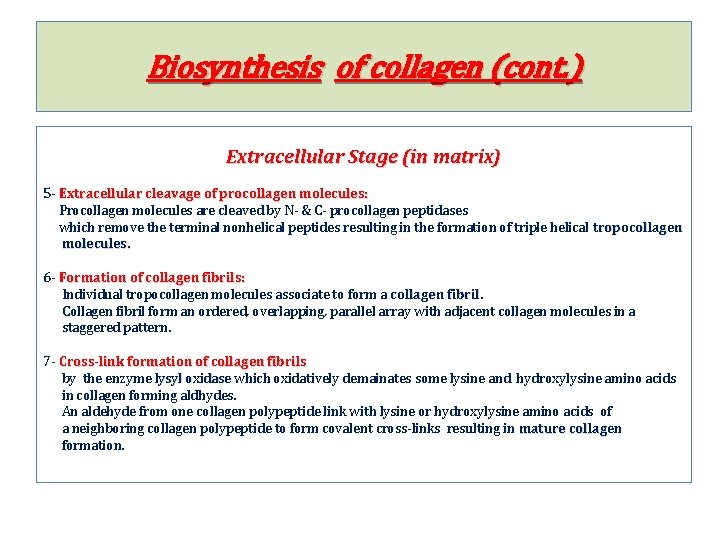 Biosynthesis of collagen (cont.)

Extracellular Stage (in matrix)

5- Extracellular cleavage of procollagen molecules:
Procollagen molecules are cleaved by N- & C- procollagen peptidases which remove the terminal nonhelical peptides resulting in the formation of triple helical tropocollagen molecules.

6- Formation of collagen fibrils:
Individual tropocollagen molecules associate to form a collagen fibril.
Collagen fibril form an ordered, overlapping, parallel array with adjacent collagen molecules in a staggered pattern.

7- Cross-link formation of collagen fibrils
by the enzyme lysyl oxidase which oxidatively demainates some lysine and hydroxylysine amino acids in collagen forming aldhydes.
An aldehyde from one collagen polypeptide link with lysine or hydroxylysine amino acids of a neighboring collagen polypeptide to form covalent cross-links resulting in mature collagen formation.